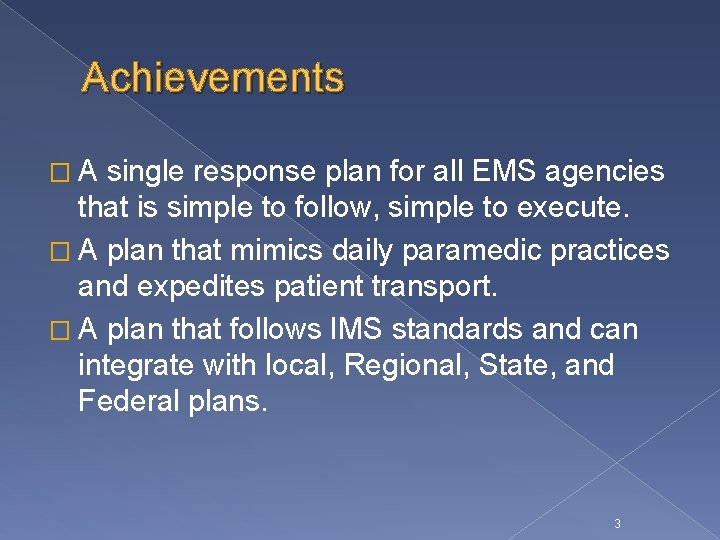 Achievements

□ A single response plan for all EMS agencies that is simple to follow, simple to execute.

□ A plan that mimics daily paramedic practices and expedites patient transport.

□ A plan that follows IMS standards and can integrate with local, Regional, State, and Federal plans.

3